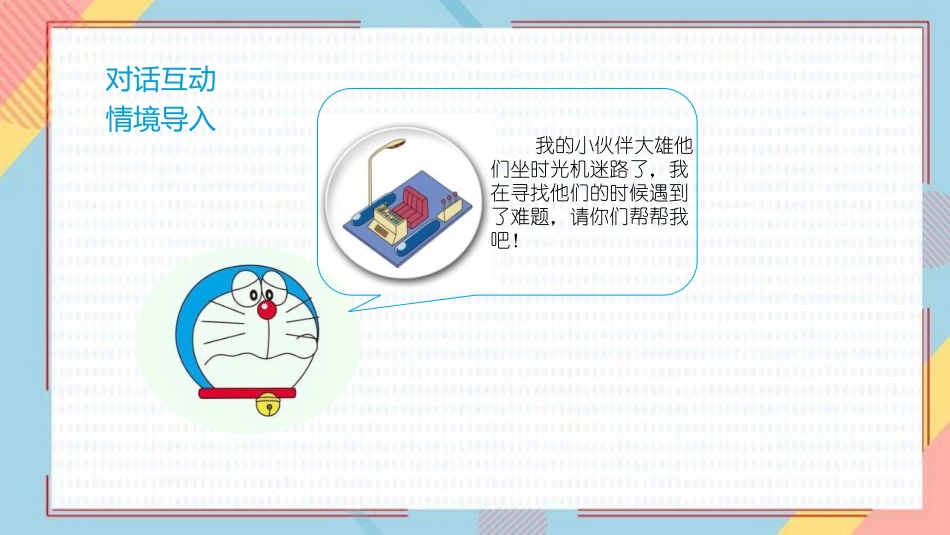 对话互动
情境导入

我的小伙伴大雄他们坐时光机迷路了，我在寻找他们的时候遇到了难题，请你们帮帮我吧！